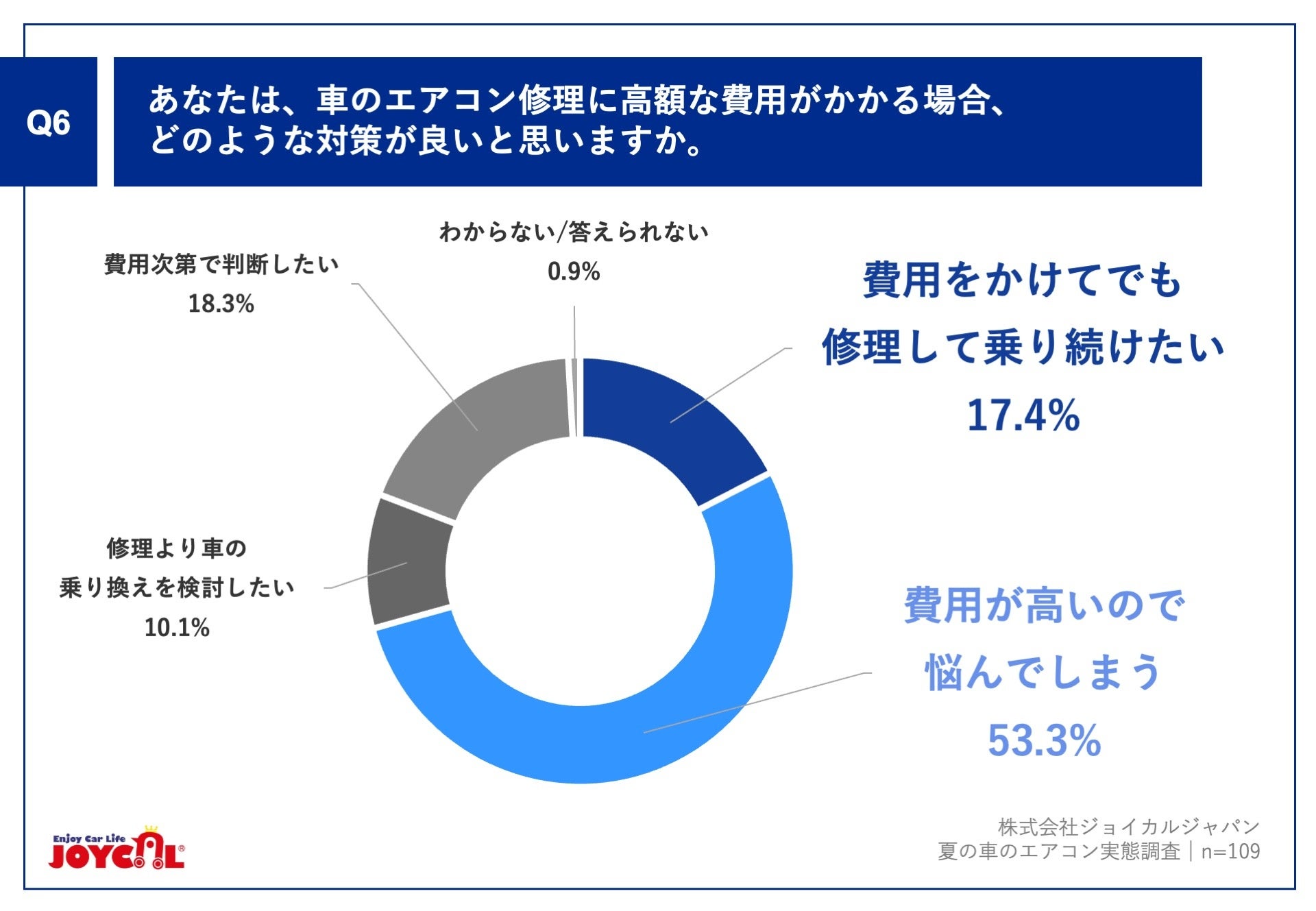 Q6

あなたは、車のエアコン修理に高額な費用がかかる場合、どのような対策が良いと思いますか。

わからない/答えられない
0.9%

費用次第で判断したい
18.3%

費用をかけてでも
修理して乗り続けたい
17.4%

修理より車の
乗り換えを検討したい
10.1%

費用が高いので
悩んでしまう
53.3%

Enjoy Car Life
JOYCAL

株式会社ジョイカルジャパン
夏の車のエアコン実態調査｜n=109